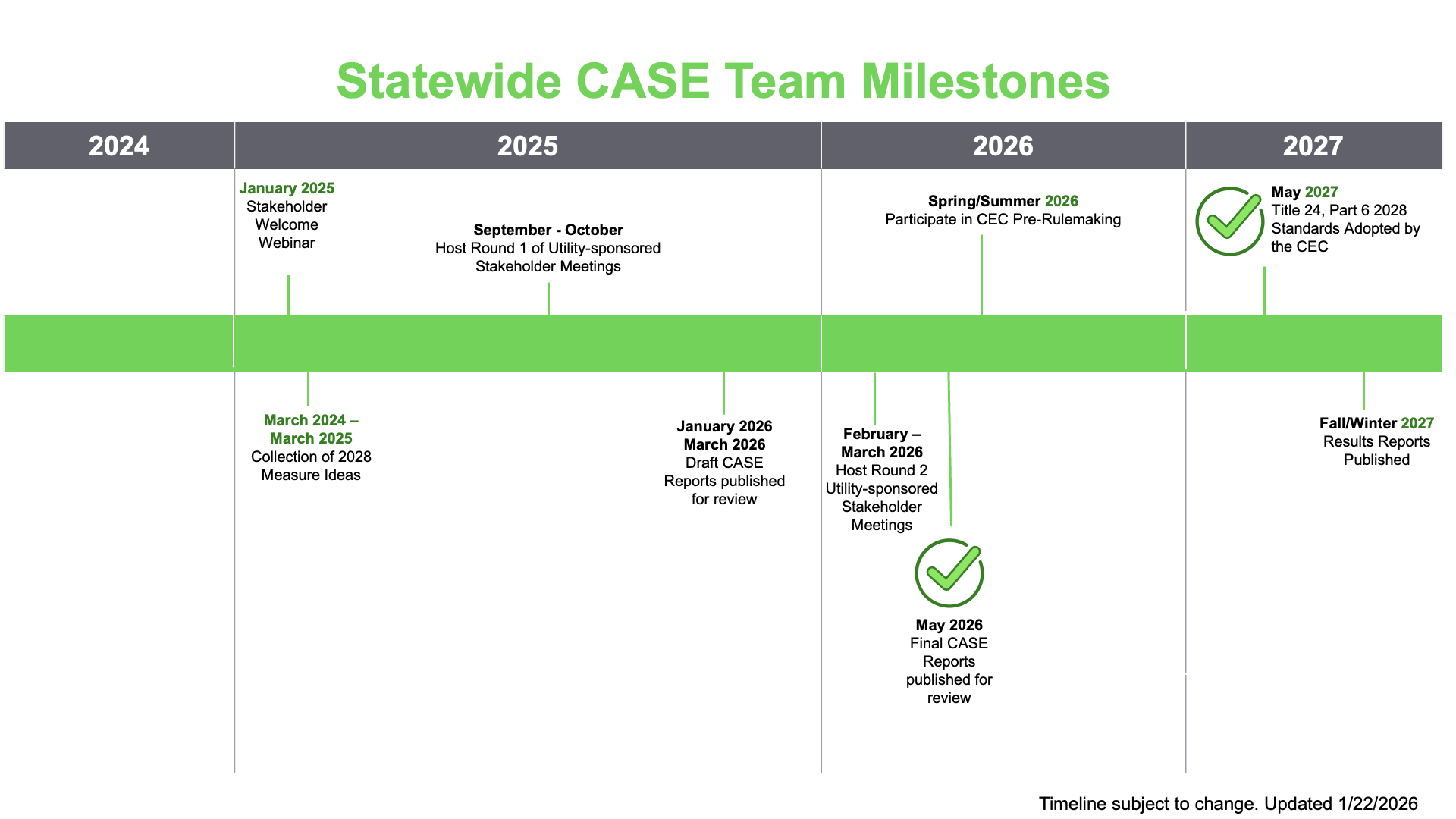 Statewide CASE Team Milestones

2024

2025

2026

2027

January 2025
Stakeholder Welcome Webinar

September - October
Host Round 1 of Utility-sponsored Stakeholder Meetings

Spring/Summer 2026
Participate in CEC Pre-Rulemaking

May 2027
Title 24, Part 6 2028 Standards Adopted by the CEC

March 2024 – March 2025
Collection of 2028 Measure Ideas

January 2026
March 2026
Draft CASE Reports published for review

February – March 2026
Host Round 2 Utility-sponsored Stakeholder Meetings

May 2026
Final CASE Reports published for review

Fall/Winter 2027
Results Reports Published

Timeline subject to change. Updated 1/22/2026